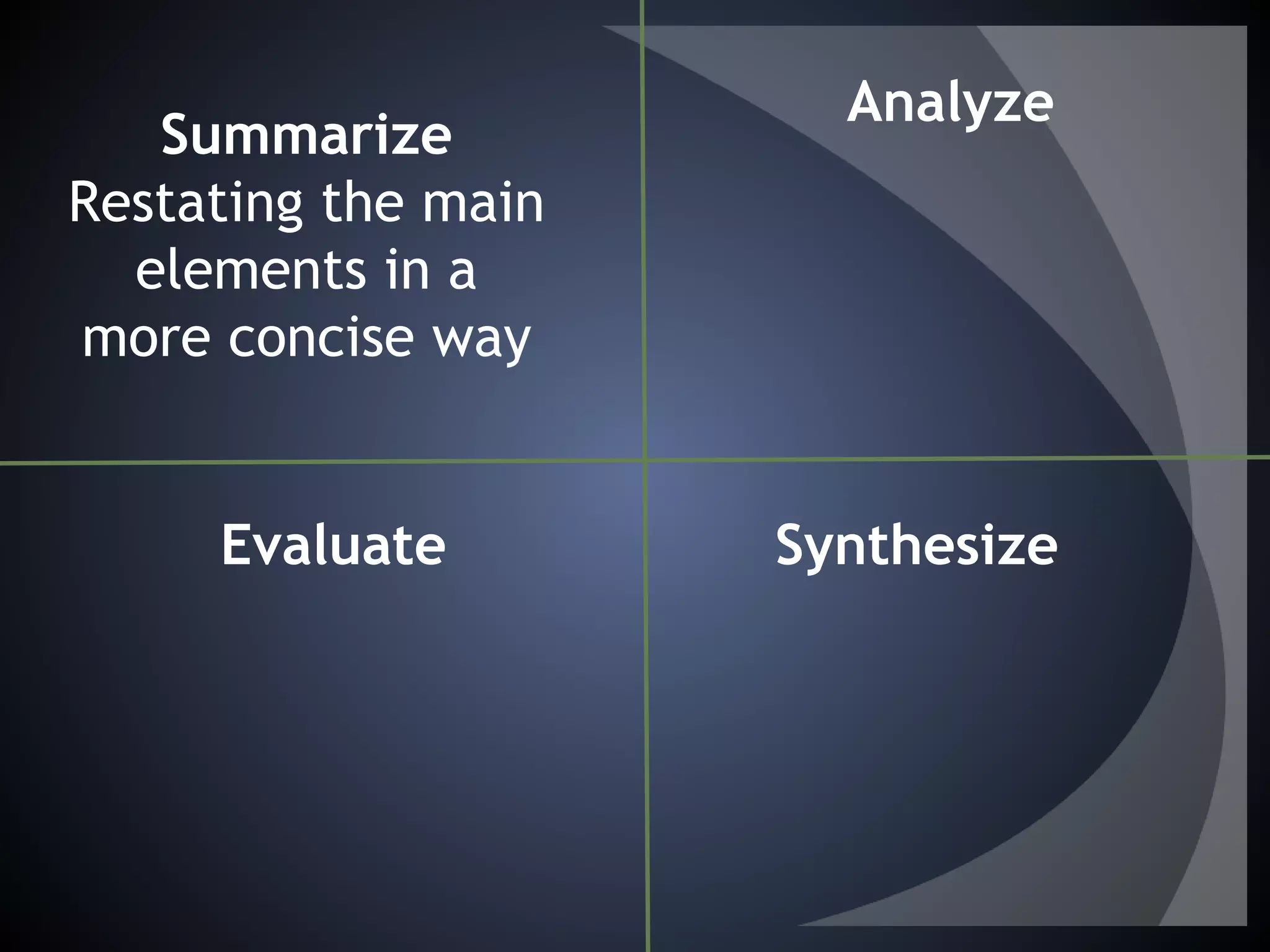 Summarize
Restating the main elements in a more concise way

Analyze

Evaluate

Synthesize